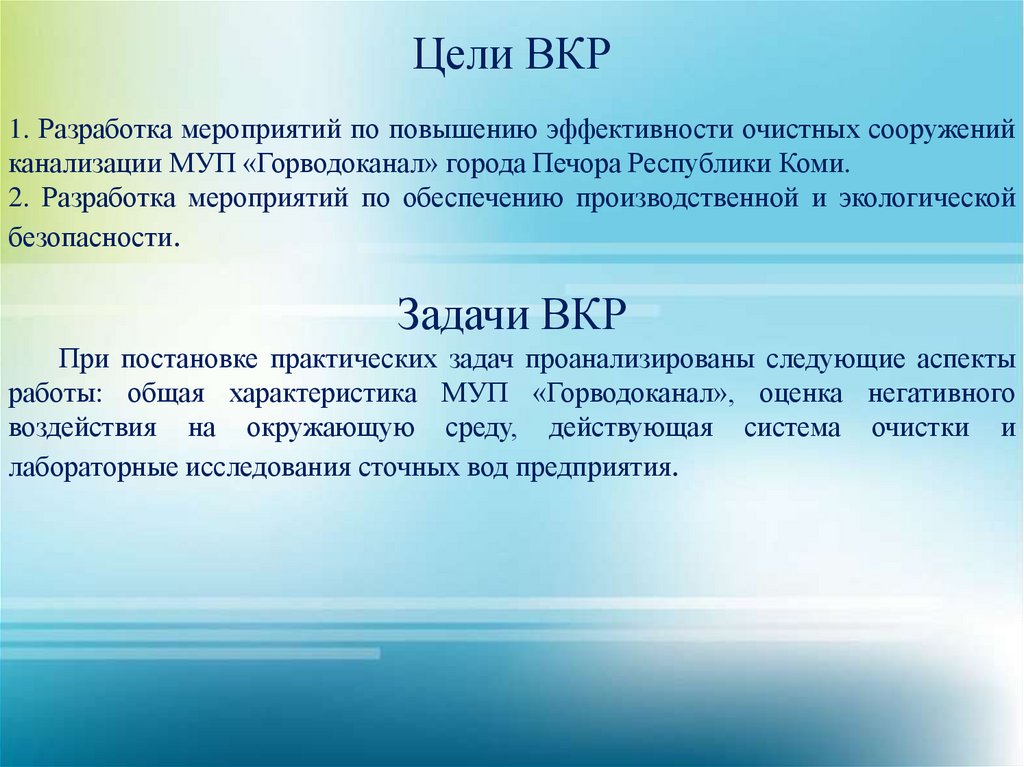 Цели ВКР

1. Разработка мероприятий по повышению эффективности очистных сооружений канализации МУП «Горводоканал» города Печора Республики Коми.
2. Разработка мероприятий по обеспечению производственной и экологической безопасности.

Задачи ВКР

При постановке практических задач проанализированы следующие аспекты работы: общая характеристика МУП «Горводоканал», оценка негативного воздействия на окружающую среду, действующая система очистки и лабораторные исследования сточных вод предприятия.